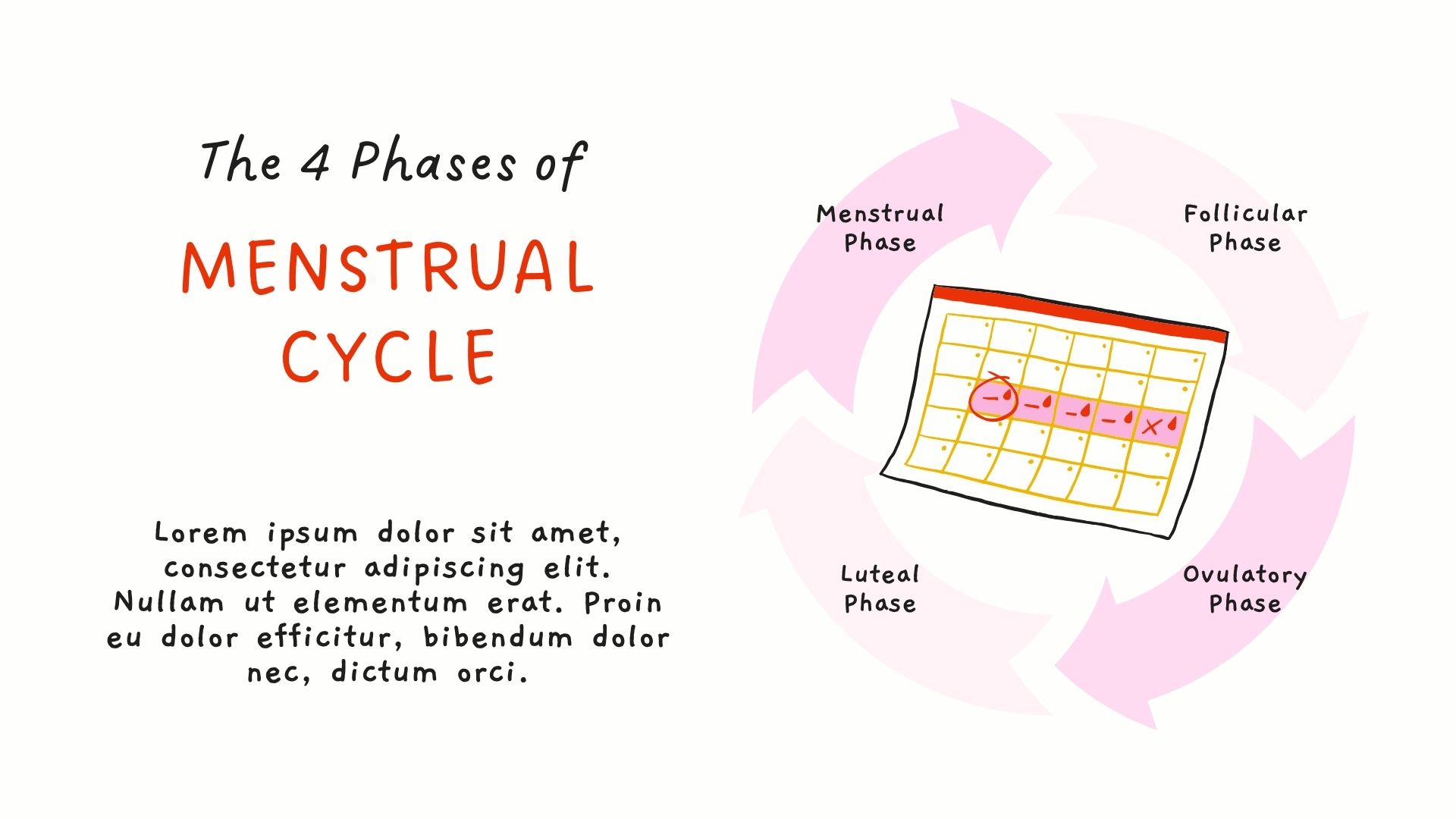 The 4 Phases of

MENSTRUAL CYCLE

Lorem ipsum dolor sit amet, consectetur adipiscing elit. Nullam ut elementum erat. Proin eu dolor efficitur, bibendum dolor nec, dictum orci.

Menstrual Phase

Follicular Phase

Ovulatory Phase

Luteal Phase